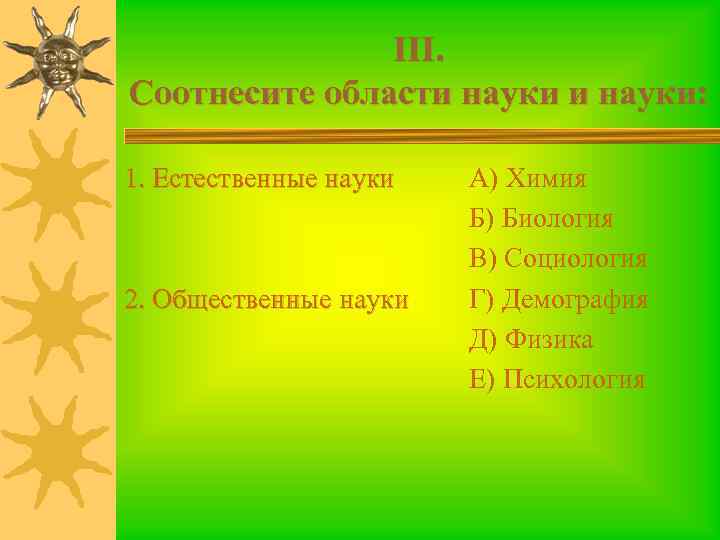 III.
Соотнесите области науки и науки:

1. Естественные науки

2. Общественные науки

А) Химия
Б) Биология
В) Социология
Г) Демография
Д) Физика
Е) Психология